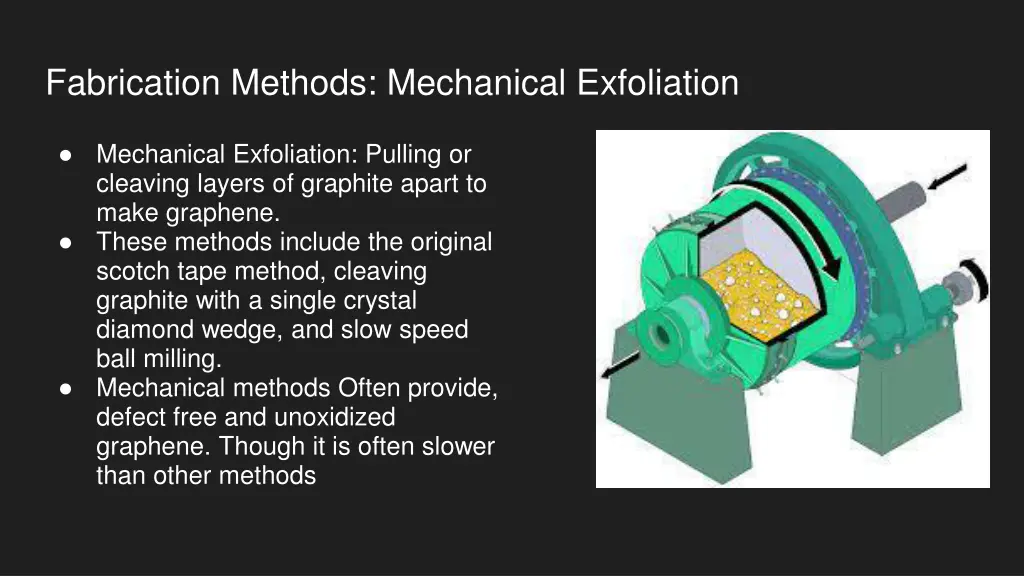 Fabrication Methods: Mechanical Exfoliation

● Mechanical Exfoliation: Pulling or cleaving layers of graphite apart to make graphene.
● These methods include the original scotch tape method, cleaving graphite with a single crystal diamond wedge, and slow speed ball milling.
● Mechanical methods Often provide, defect free and unoxidized graphene. Though it is often slower than other methods